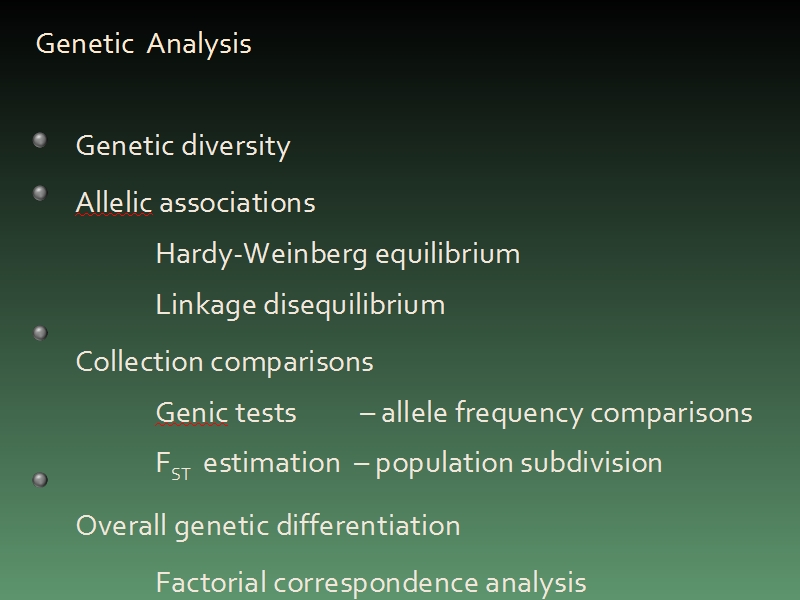 Genetic Analysis

Genetic diversity

Allelic associations

Hardy-Weinberg equilibrium

Linkage disequilibrium

Collection comparisons

Genic tests – allele frequency comparisons

$F_{ST}$ estimation – population subdivision

Overall genetic differentiation

Factorial correspondence analysis